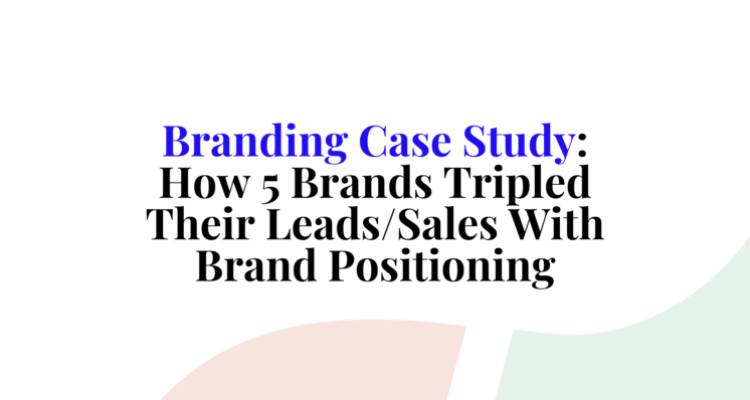 Branding Case Study: How 5 Brands Tripled Their Leads/Sales With Brand Positioning